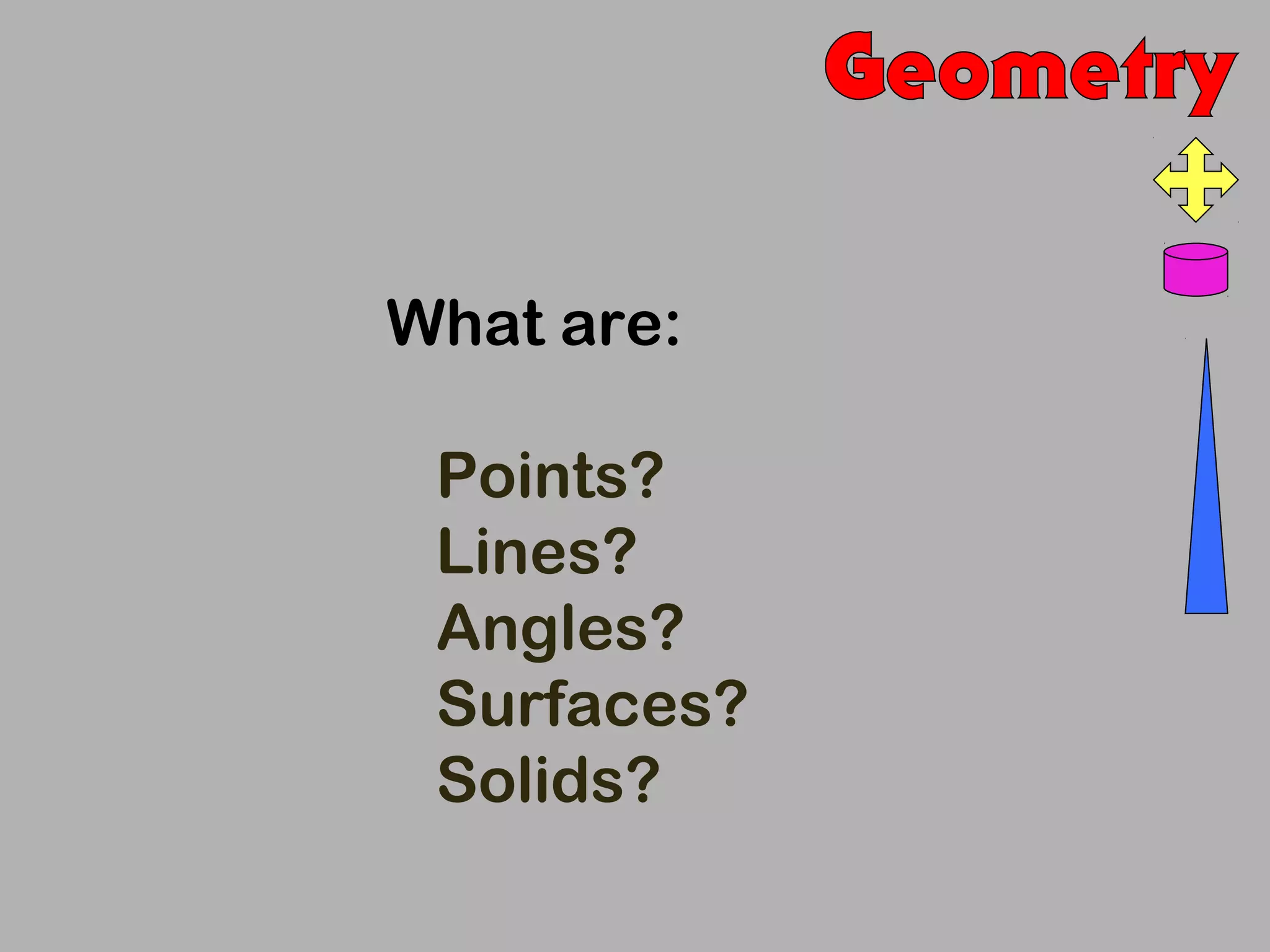 Geometry

What are:

Points?
Lines?
Angles?
Surfaces?
Solids?